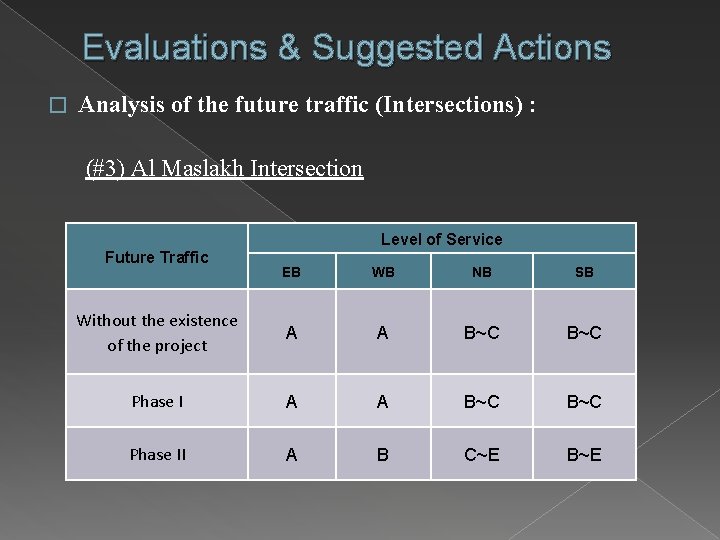 Evaluations & Suggested Actions

□ Analysis of the future traffic (Intersections) :

(#3) Al Maslakh Intersection

| Future Traffic | Level of Service | | | |
|---|---|---|---|---|
| | EB | WB | NB | SB |
| Without the existence of the project | A | A | B~C | B~C |
| Phase I | A | A | B~C | B~C |
| Phase II | A | B | C~E | B~E |